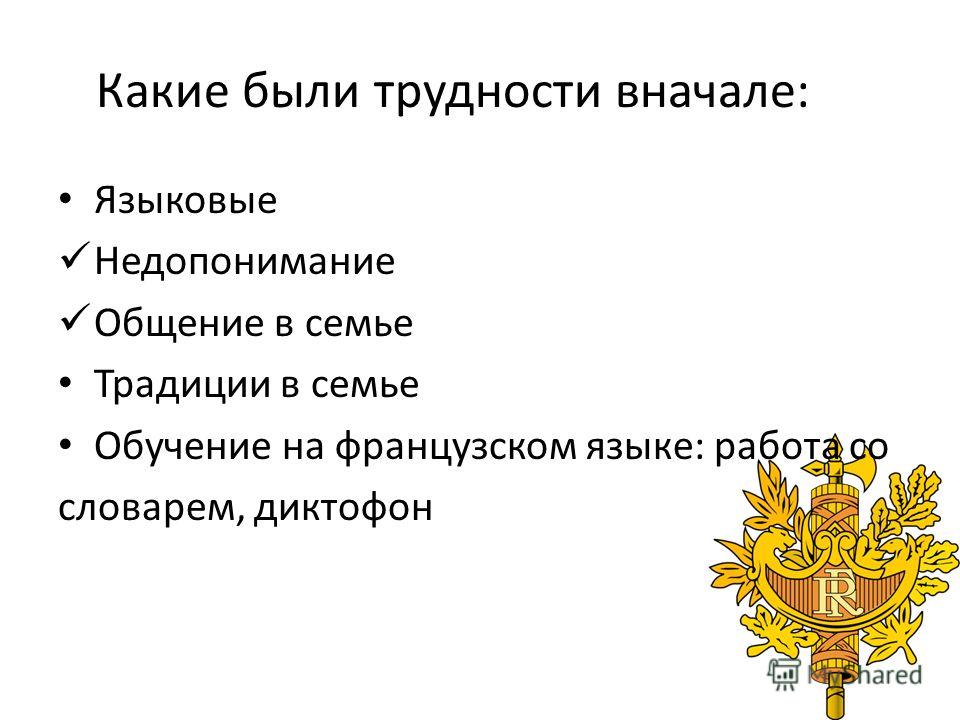 Какие были трудности вначале:

• Языковые
✓ Недопонимание
✓ Общение в семье
• Традиции в семье
• Обучение на французском языке: работа со словарем, диктофон

RF

MyShared